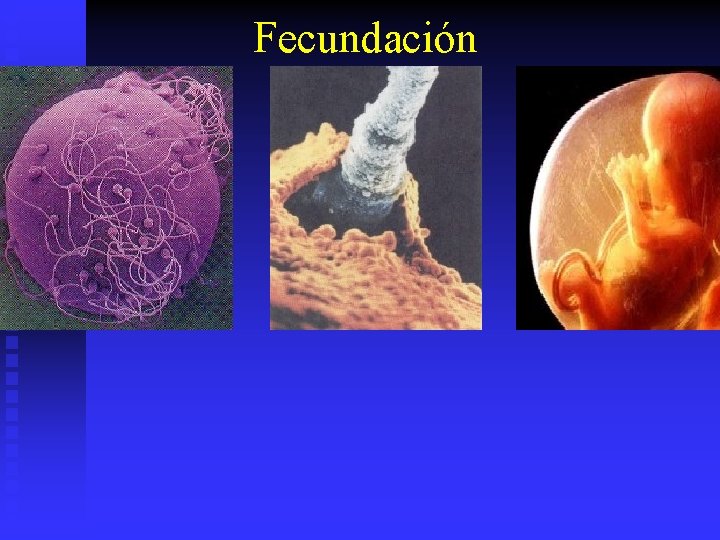 Fecundación